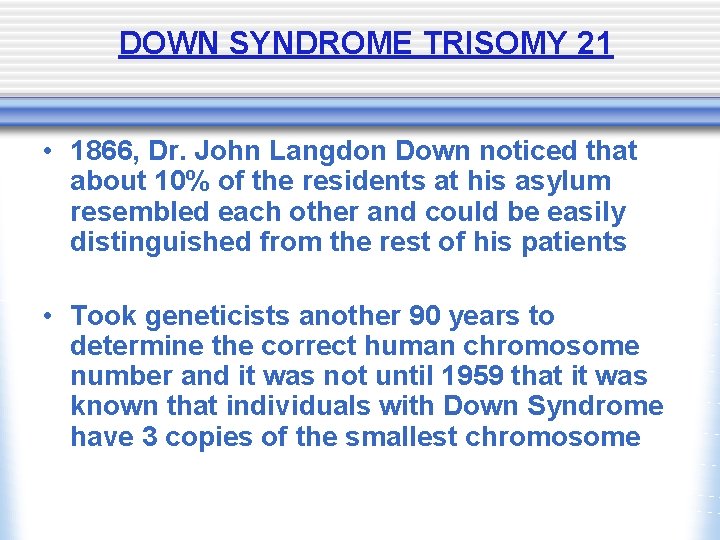 DOWN SYNDROME TRISOMY 21

• 1866, Dr. John Langdon Down noticed that about 10% of the residents at his asylum resembled each other and could be easily distinguished from the rest of his patients

• Took geneticists another 90 years to determine the correct human chromosome number and it was not until 1959 that it was known that individuals with Down Syndrome have 3 copies of the smallest chromosome